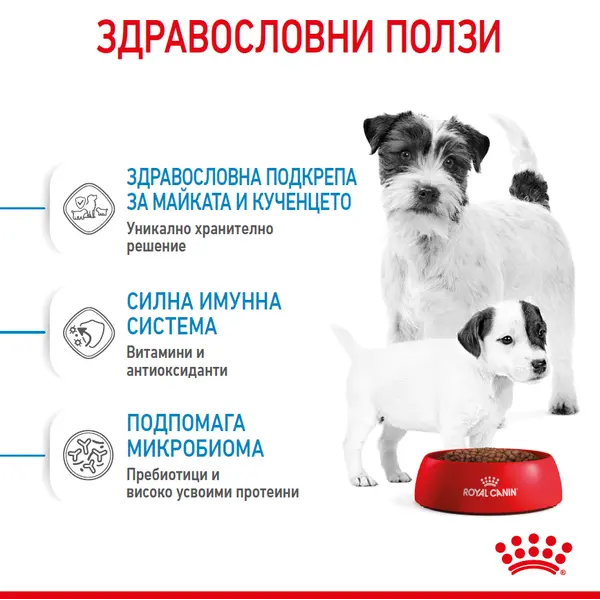 ЗДРАВОСЛОВНИ ПОЛЗИ

ЗДРАВОСЛОВНА ПОДКРЕПА ЗА МАЙКАТА И КУЧЕНЦЕТО
Уникално хранително решение

СИЛНА ИМУННА СИСТЕМА
Витамини и антиоксиданти

ПОДПОМАГА МИКРОБИОМА
Пребиотици и високо усвоими протеини

ROYAL CANIN